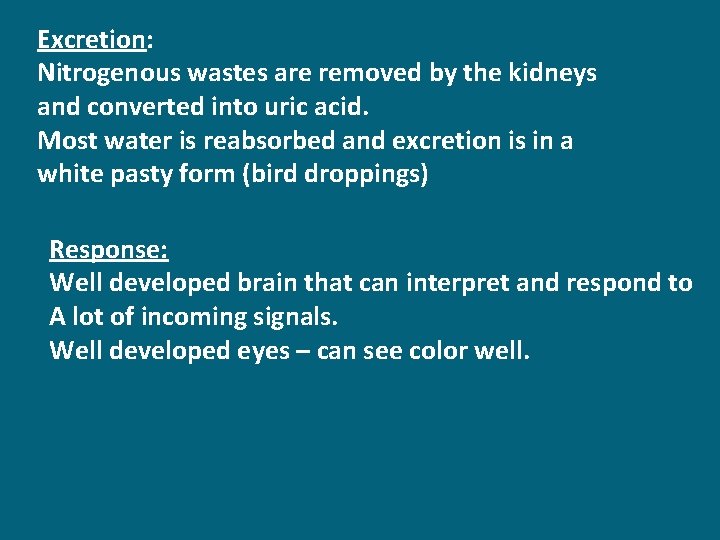 Excretion:
Nitrogenous wastes are removed by the kidneys and converted into uric acid.
Most water is reabsorbed and excretion is in a white pasty form (bird droppings)

Response:
Well developed brain that can interpret and respond to A lot of incoming signals.
Well developed eyes – can see color well.